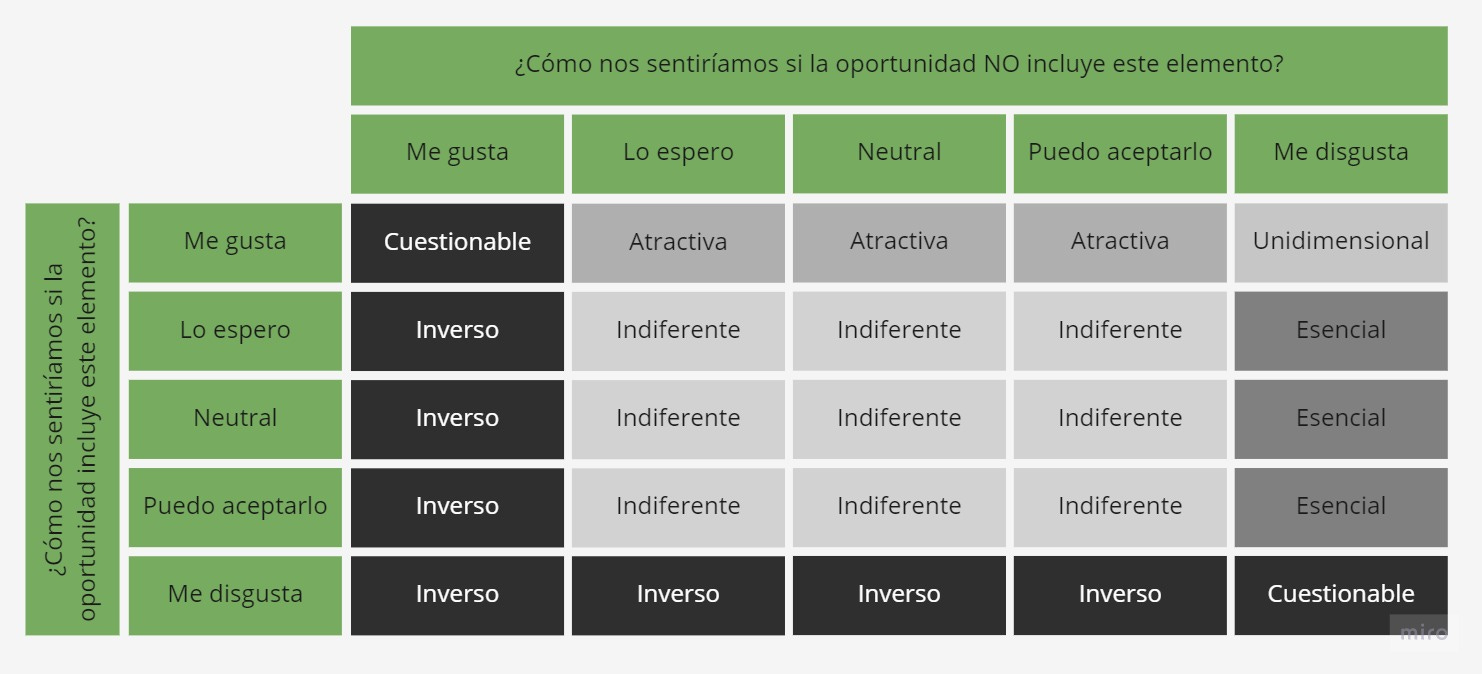 ¿Cómo nos sentiríamos si la oportunidad NO incluye este elemento?

¿Cómo nos sentiríamos si la oportunidad incluye este elemento?

| | Me gusta | Lo espero | Neutral | Puedo aceptarlo | Me disgusta |
|---|---|---|---|---|---|
| Me gusta | Cuestionable | Atractiva | Atractiva | Atractiva | Unidimensional |
| Lo espero | Inverso | Indiferente | Indiferente | Indiferente | Esencial |
| Neutral | Inverso | Indiferente | Indiferente | Indiferente | Esencial |
| Puedo aceptarlo | Inverso | Indiferente | Indiferente | Indiferente | Esencial |
| Me disgusta | Inverso | Inverso | Inverso | Inverso | Cuestionable |

miro